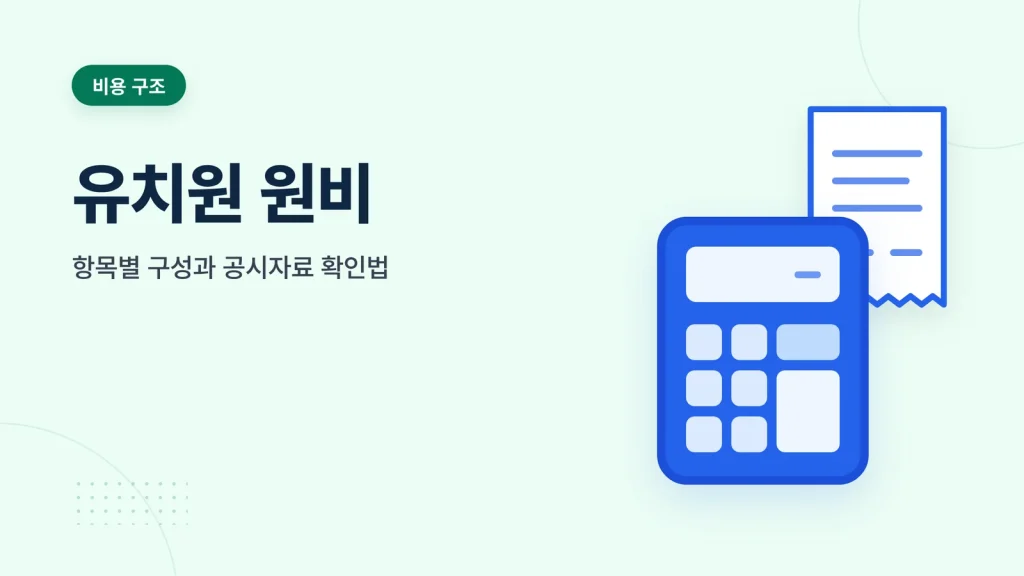 비용 구조

유치원 원비

항목별 구성과 공시자료 확인법